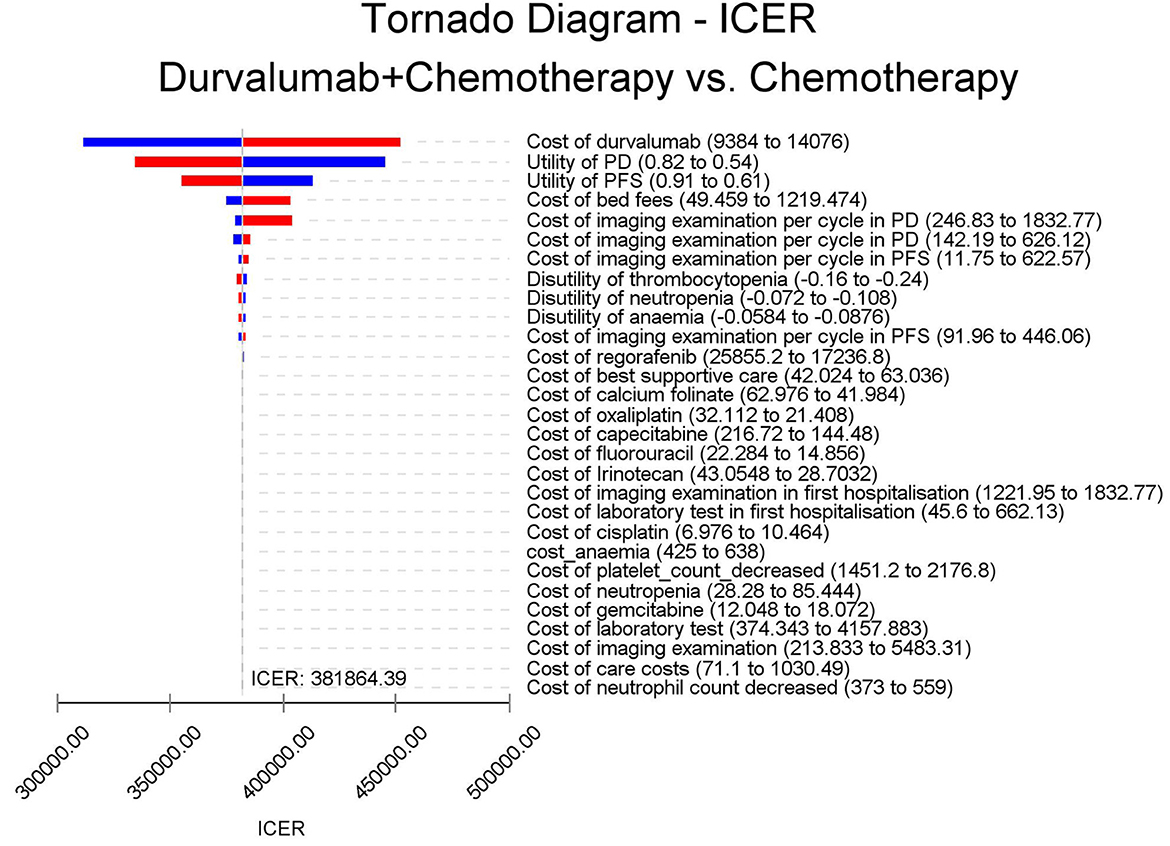 Tornado Diagram - ICER
Durvalumab+Chemotherapy vs. Chemotherapy

Cost of durvalumab (9384 to 14076)
Utility of PD (0.82 to 0.54)
Utility of PFS (0.91 to 0.61)
Cost of bed fees (49.459 to 1219.474)
Cost of imaging examination per cycle in PD (246.83 to 1832.77)
Cost of imaging examination per cycle in PD (142.19 to 626.12)
Cost of imaging examination per cycle in PFS (11.75 to 622.57)
Disutility of thrombocytopenia (-0.16 to -0.24)
Disutility of neutropenia (-0.072 to -0.108)
Disutility of anaemia (-0.0584 to -0.0876)
Cost of imaging examination per cycle in PFS (91.96 to 446.06)
Cost of regorafenib (25855.2 to 17236.8)
Cost of best supportive care (42.024 to 63.036)
Cost of calcium folinate (62.976 to 41.984)
Cost of oxaliplatin (32.112 to 21.408)
Cost of capecitabine (216.72 to 144.48)
Cost of fluorouracil (22.284 to 14.856)
Cost of Irinotecan (43.0548 to 28.7032)
Cost of imaging examination in first hospitalisation (1221.95 to 1832.77)
Cost of laboratory test in first hospitalisation (45.6 to 662.13)
Cost of cisplatin (6.976 to 10.464)
cost_anaemia (425 to 638)
Cost of platelet_count_decreased (1451.2 to 2176.8)
Cost of neutropenia (28.28 to 85.444)
Cost of gemcitabine (12.048 to 18.072)
Cost of laboratory test (374.343 to 4157.883)
Cost of imaging examination (213.833 to 5483.31)
Cost of care costs (71.1 to 1030.49)
Cost of neutrophil count decreased (373 to 559)

ICER: 381864.39

300000.00
350000.00
400000.00
450000.00
500000.00

ICER